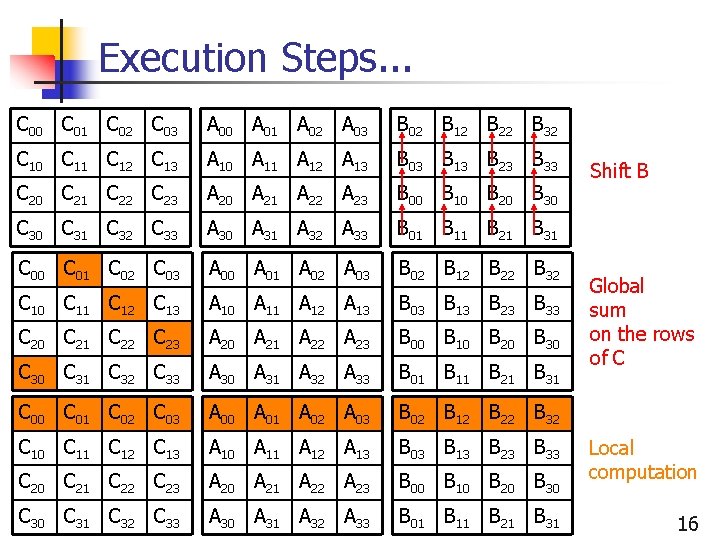 Execution Steps...

| $C_{00}$ | $C_{01}$ | $C_{02}$ | $C_{03}$ |
|---|---|---|---|
| $C_{10}$ | $C_{11}$ | $C_{12}$ | $C_{13}$ |
| $C_{20}$ | $C_{21}$ | $C_{22}$ | $C_{23}$ |
| $C_{30}$ | $C_{31}$ | $C_{32}$ | $C_{33}$ |

| $A_{00}$ | $A_{01}$ | $A_{02}$ | $A_{03}$ |
|---|---|---|---|
| $A_{10}$ | $A_{11}$ | $A_{12}$ | $A_{13}$ |
| $A_{20}$ | $A_{21}$ | $A_{22}$ | $A_{23}$ |
| $A_{30}$ | $A_{31}$ | $A_{32}$ | $A_{33}$ |

| $B_{02}$ | $B_{12}$ | $B_{22}$ | $B_{32}$ |
|---|---|---|---|
| $B_{03}$ | $B_{13}$ | $B_{23}$ | $B_{33}$ |
| $B_{00}$ | $B_{10}$ | $B_{20}$ | $B_{30}$ |
| $B_{01}$ | $B_{11}$ | $B_{21}$ | $B_{31}$ |

Shift B

| $C_{00}$ | $C_{01}$ | $C_{02}$ | $C_{03}$ |
|---|---|---|---|
| $C_{10}$ | $C_{11}$ | $C_{12}$ | $C_{13}$ |
| $C_{20}$ | $C_{21}$ | $C_{22}$ | $C_{23}$ |
| $C_{30}$ | $C_{31}$ | $C_{32}$ | $C_{33}$ |

| $A_{00}$ | $A_{01}$ | $A_{02}$ | $A_{03}$ |
|---|---|---|---|
| $A_{10}$ | $A_{11}$ | $A_{12}$ | $A_{13}$ |
| $A_{20}$ | $A_{21}$ | $A_{22}$ | $A_{23}$ |
| $A_{30}$ | $A_{31}$ | $A_{32}$ | $A_{33}$ |

| $B_{02}$ | $B_{12}$ | $B_{22}$ | $B_{32}$ |
|---|---|---|---|
| $B_{03}$ | $B_{13}$ | $B_{23}$ | $B_{33}$ |
| $B_{00}$ | $B_{10}$ | $B_{20}$ | $B_{30}$ |
| $B_{01}$ | $B_{11}$ | $B_{21}$ | $B_{31}$ |

Global sum on the rows of C

| $C_{00}$ | $C_{01}$ | $C_{02}$ | $C_{03}$ |
|---|---|---|---|
| $C_{10}$ | $C_{11}$ | $C_{12}$ | $C_{13}$ |
| $C_{20}$ | $C_{21}$ | $C_{22}$ | $C_{23}$ |
| $C_{30}$ | $C_{31}$ | $C_{32}$ | $C_{33}$ |

| $A_{00}$ | $A_{01}$ | $A_{02}$ | $A_{03}$ |
|---|---|---|---|
| $A_{10}$ | $A_{11}$ | $A_{12}$ | $A_{13}$ |
| $A_{20}$ | $A_{21}$ | $A_{22}$ | $A_{23}$ |
| $A_{30}$ | $A_{31}$ | $A_{32}$ | $A_{33}$ |

| $B_{02}$ | $B_{12}$ | $B_{22}$ | $B_{32}$ |
|---|---|---|---|
| $B_{03}$ | $B_{13}$ | $B_{23}$ | $B_{33}$ |
| $B_{00}$ | $B_{10}$ | $B_{20}$ | $B_{30}$ |
| $B_{01}$ | $B_{11}$ | $B_{21}$ | $B_{31}$ |

Local computation

16